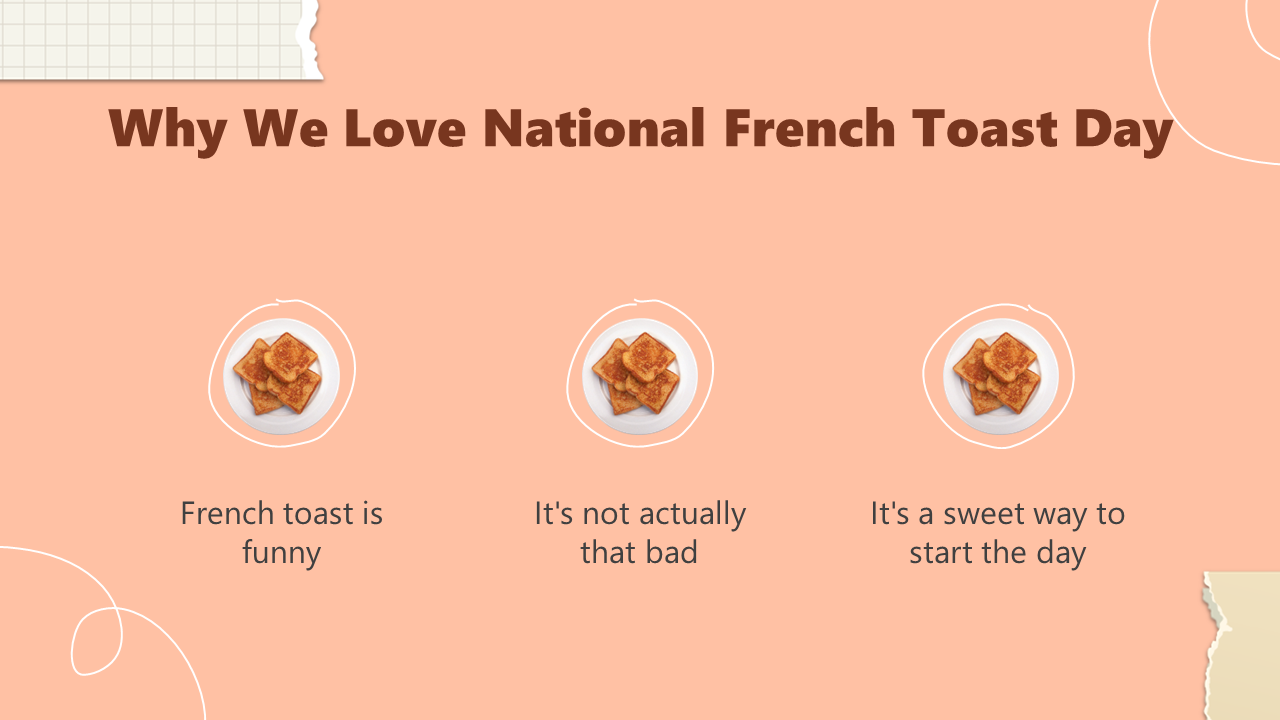 Why We Love National French Toast Day

French toast is funny

It's not actually that bad

It's a sweet way to start the day